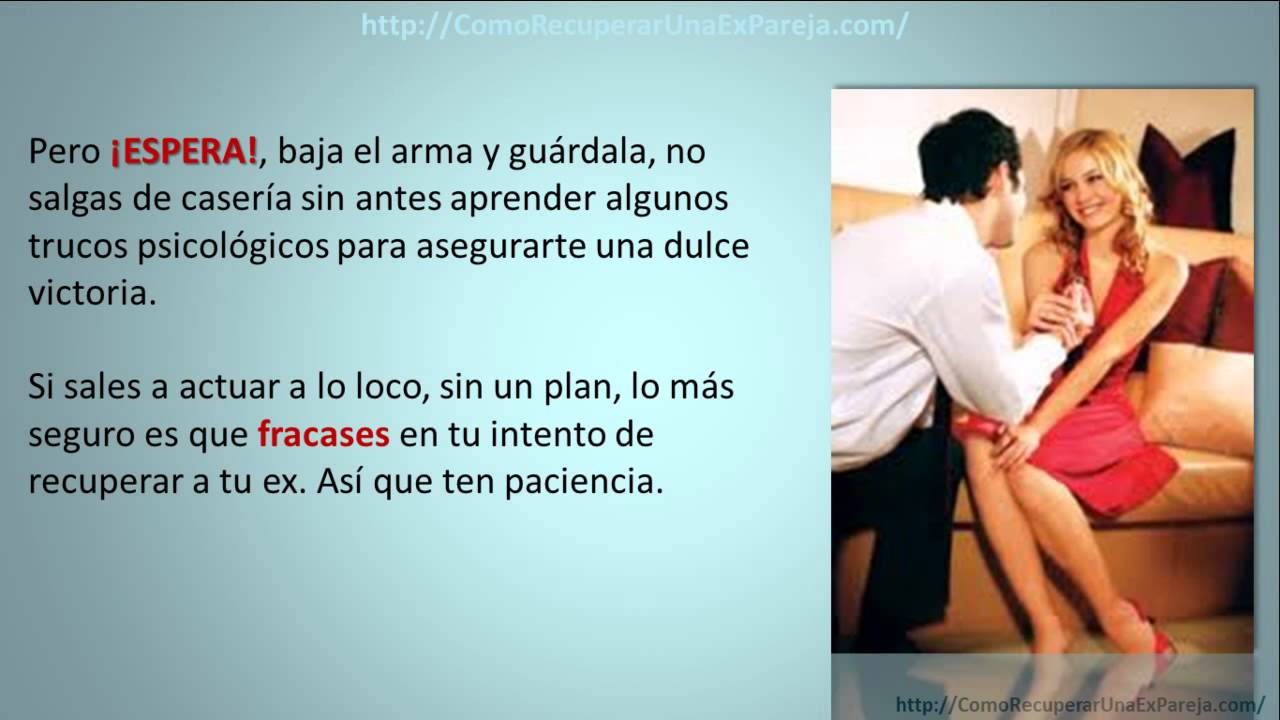 http://ComoRecuperarUnaExPareja.com/

Pero ¡ESPERA!, baja el arma y guárdala, no salgas de casería sin antes aprender algunos trucos psicológicos para asegurarte una dulce victoria.

Si sales a actuar a lo loco, sin un plan, lo más seguro es que fracases en tu intento de recuperar a tu ex. Así que ten paciencia.

http://ComoRecuperarUnaExPareja.com/